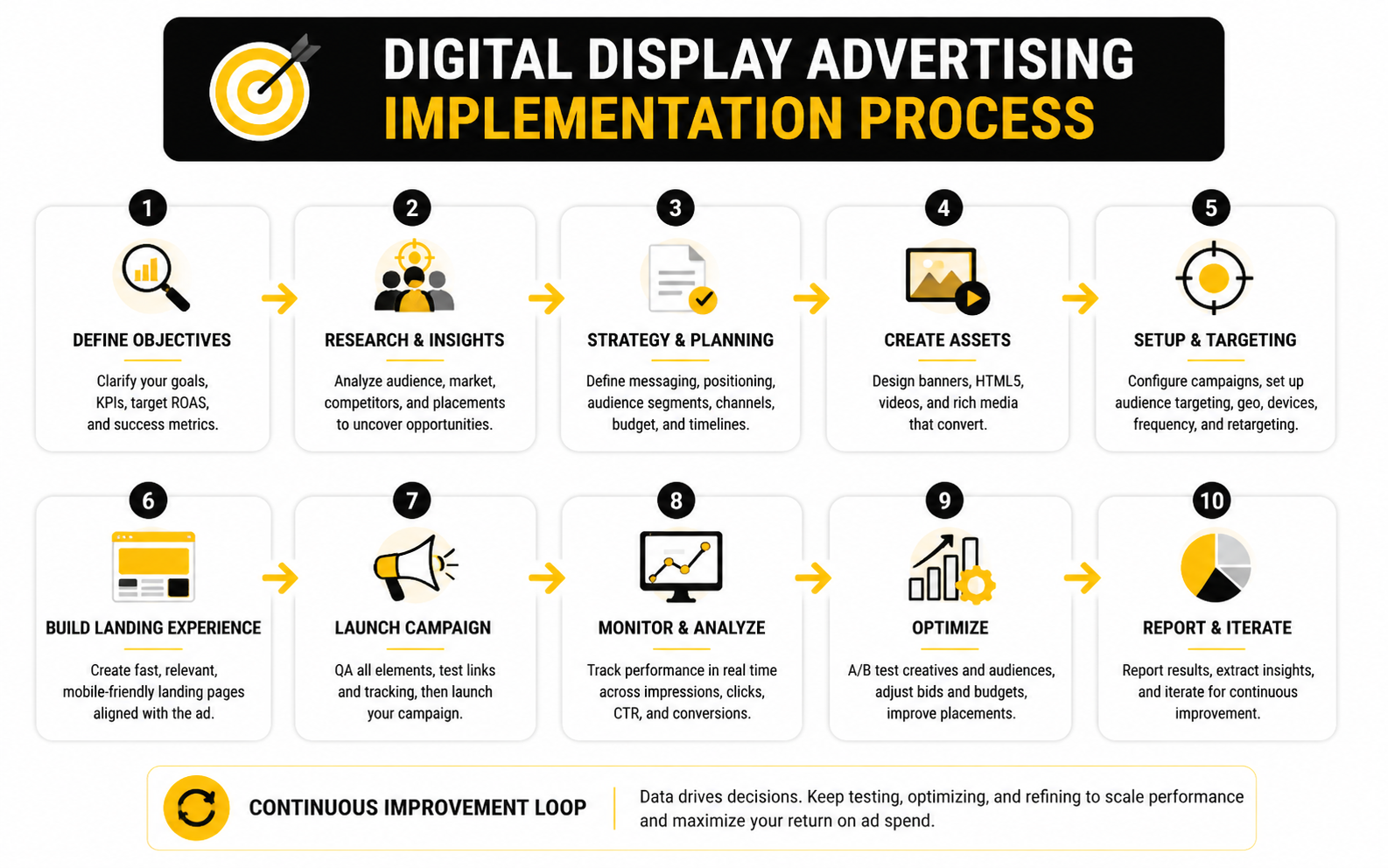 DIGITAL DISPLAY ADVERTISING
IMPLEMENTATION PROCESS

1
DEFINE OBJECTIVES
Clarify your goals, KPIs, target ROAS, and success metrics.

2
RESEARCH & INSIGHTS
Analyze audience, market, competitors, and placements to uncover opportunities.

3
STRATEGY & PLANNING
Define messaging, positioning, audience segments, channels, budget, and timelines.

4
CREATE ASSETS
Design banners, HTML5, videos, and rich media that convert.

5
SETUP & TARGETING
Configure campaigns, set up audience targeting, geo, devices, frequency, and retargeting.

6
BUILD LANDING EXPERIENCE
Create fast, relevant, mobile-friendly landing pages aligned with the ad.

7
LAUNCH CAMPAIGN
QA all elements, test links and tracking, then launch your campaign.

8
MONITOR & ANALYZE
Track performance in real time across impressions, clicks, CTR, and conversions.

9
OPTIMIZE
A/B test creatives and audiences, adjust bids and budgets, improve placements.

10
REPORT & ITERATE
Report results, extract insights, and iterate for continuous improvement.

CONTINUOUS IMPROVEMENT LOOP
Data drives decisions. Keep testing, optimizing, and refining to scale performance and maximize your return on ad spend.